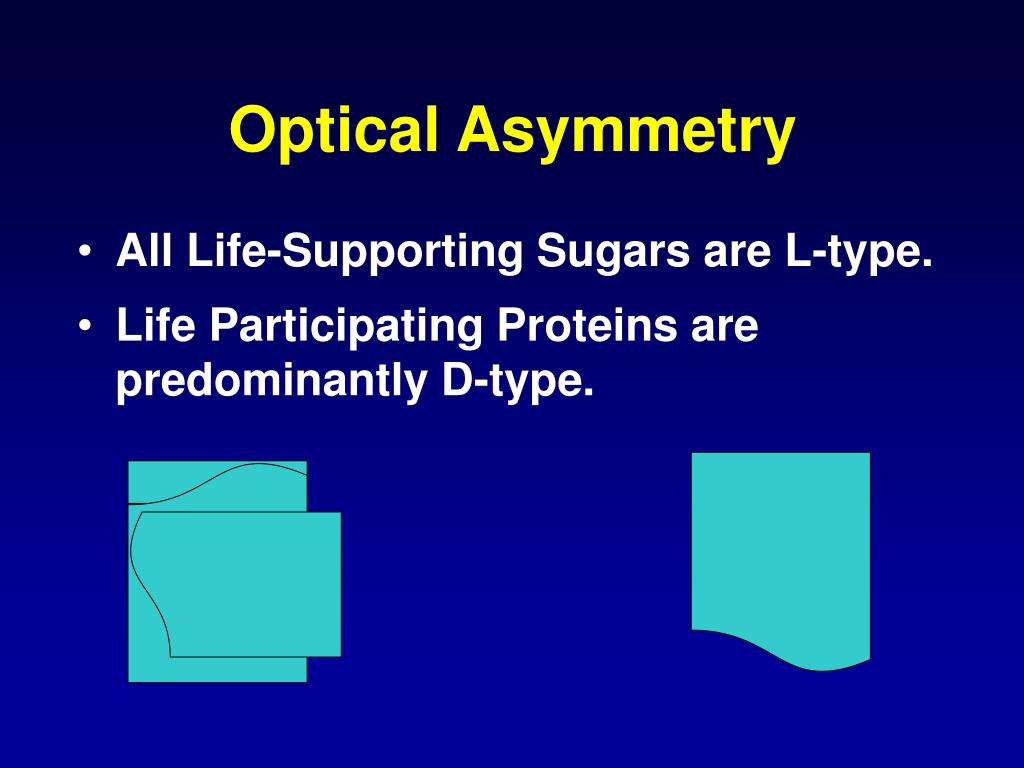 Optical Asymmetry

• All Life-Supporting Sugars are L-type.
• Life Participating Proteins are predominantly D-type.